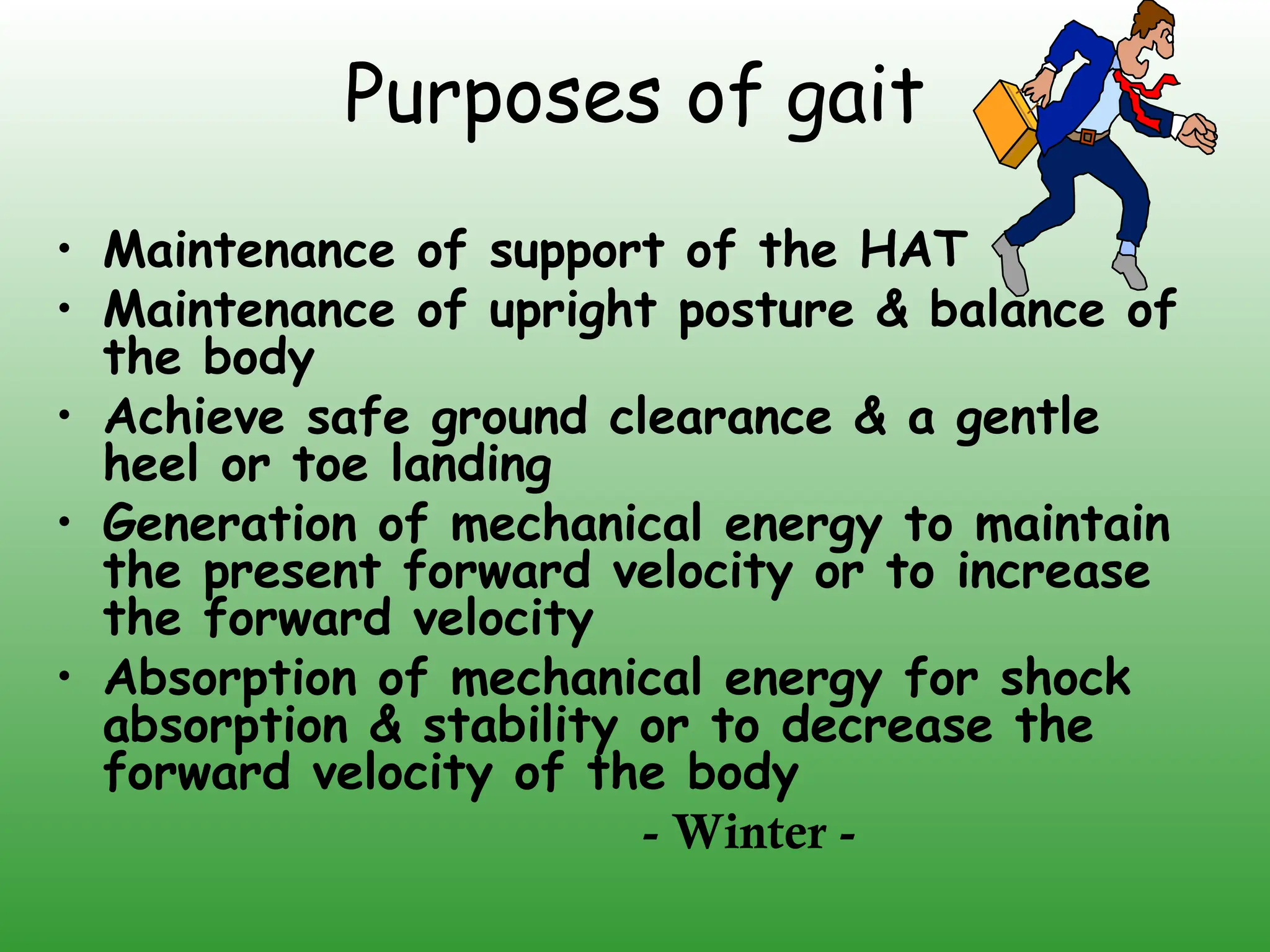 Purposes of gait

• Maintenance of support of the HAT
• Maintenance of upright posture & balance of the body
• Achieve safe ground clearance & a gentle heel or toe landing
• Generation of mechanical energy to maintain the present forward velocity or to increase the forward velocity
• Absorption of mechanical energy for shock absorption & stability or to decrease the forward velocity of the body

- Winter -